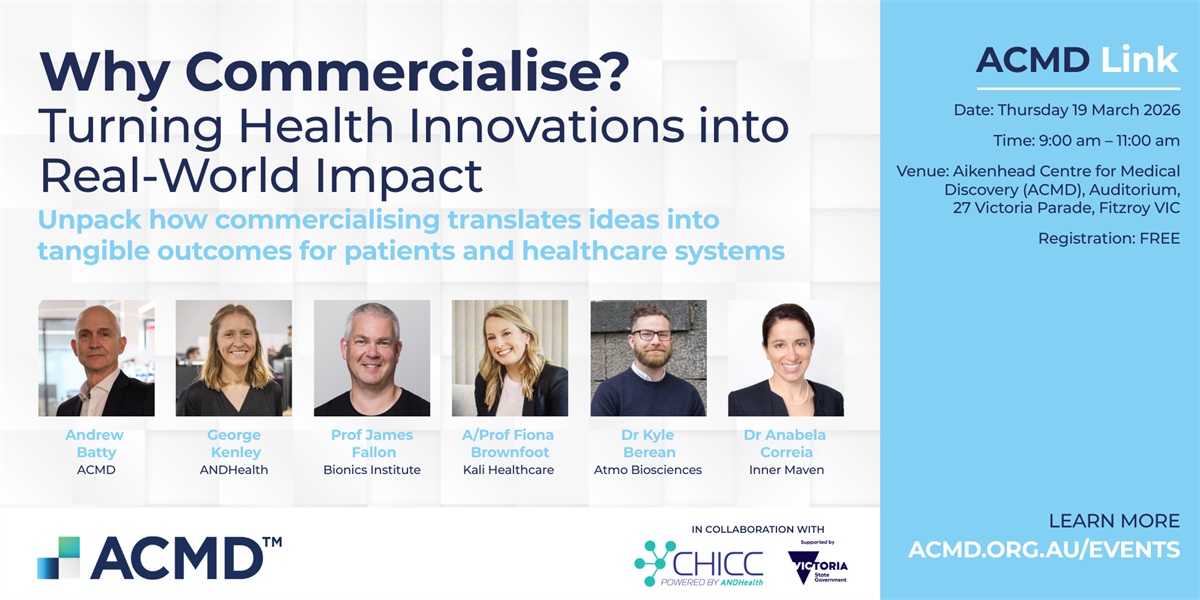 Why Commercialise?
Turning Health Innovations into Real-World Impact

Unpack how commercialising translates ideas into tangible outcomes for patients and healthcare systems

Andrew Batty
ACMD

George Kenley
ANDHealth

Prof James Fallon
Bionics Institute

A/Prof Fiona Brownfoot
Kali Healthcare

Dr Kyle Berean
Atmo Biosciences

Dr Anabela Correia
Inner Maven

ACMD™

IN COLLABORATION WITH

CHICC
POWERED BY ANDHealth

Supported by
VICTORIA
State Government

ACMD Link

Date: Thursday 19 March 2026

Time: 9:00 am – 11:00 am

Venue: Aikenhead Centre for Medical Discovery (ACMD), Auditorium, 27 Victoria Parade, Fitzroy VIC

Registration: FREE

LEARN MORE
ACMD.ORG.AU/EVENTS